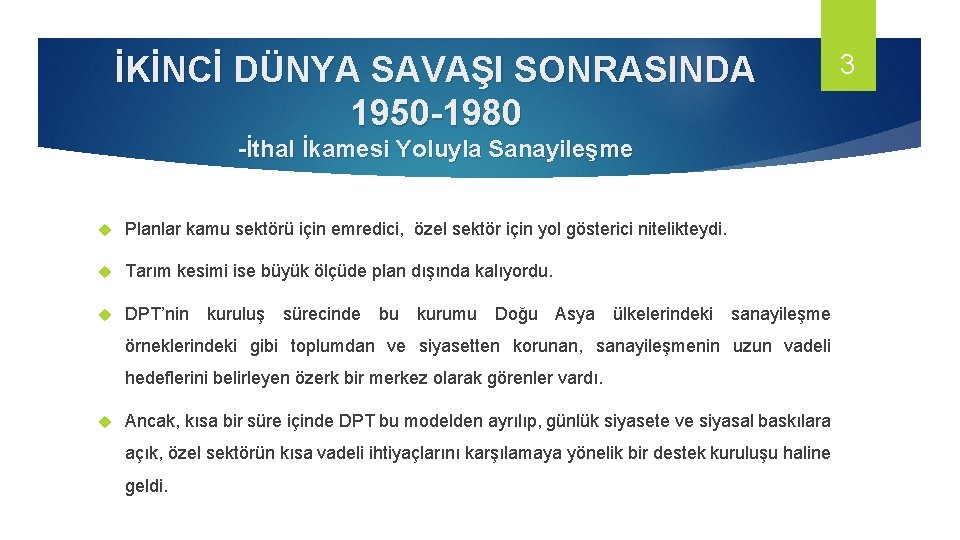 İKİNCİ DÜNYA SAVAŞI SONRASINDA 1950-1980
-İthal İkamesi Yoluyla Sanayileşme

3

Planlar kamu sektörü için emredici, özel sektör için yol gösterici nitelikteydi.

Tarım kesimi ise büyük ölçüde plan dışında kalıyordu.

DPT'nin kuruluş sürecinde bu kurumu Doğu Asya ülkelerindeki sanayileşme örneklerindeki gibi toplumdan ve siyasetten korunan, sanayileşmenin uzun vadeli hedeflerini belirleyen özerk bir merkez olarak görenler vardı.

Ancak, kısa bir süre içinde DPT bu modelden ayrılıp, günlük siyasete ve siyasal baskılara açık, özel sektörün kısa vadeli ihtiyaçlarını karşılamaya yönelik bir destek kuruluşu haline geldi.